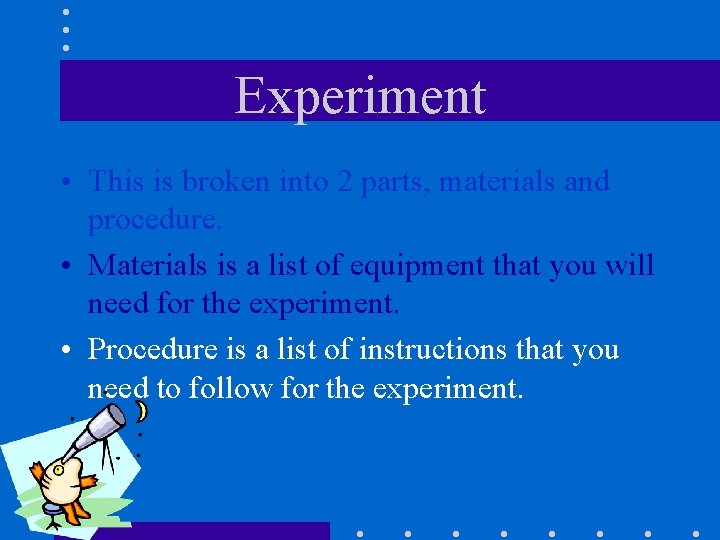 Experiment

• This is broken into 2 parts, materials and procedure.

• Materials is a list of equipment that you will need for the experiment.

• Procedure is a list of instructions that you need to follow for the experiment.